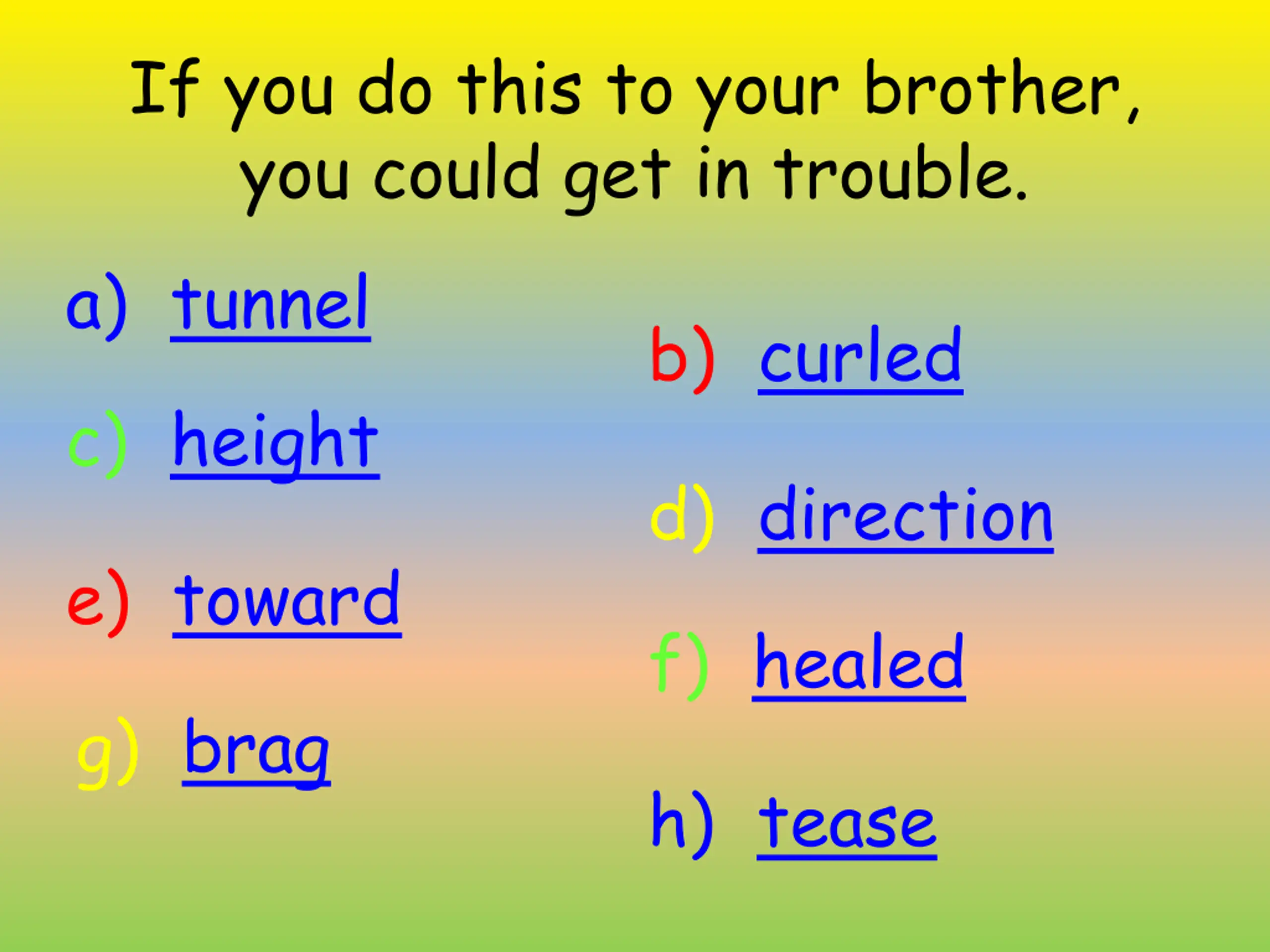 If you do this to your brother, you could get in trouble.

a) tunnel

b) curled

c) height

d) direction

e) toward

f) healed

g) brag

h) tease